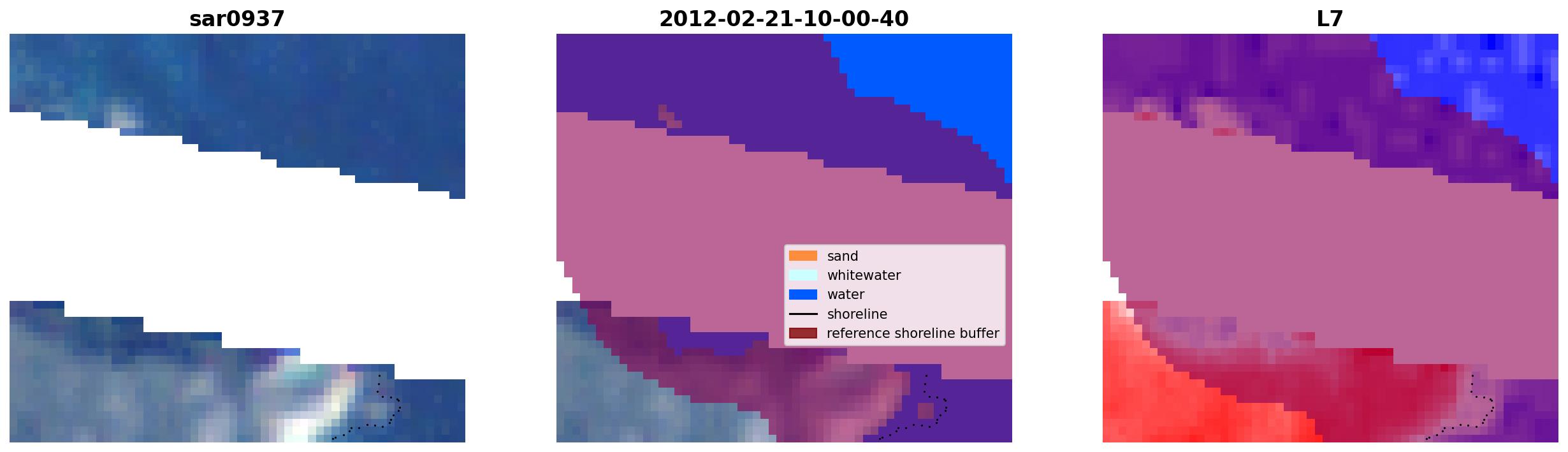 sar0937

2012-02-21-10-00-40

sand
whitewater
water
shoreline
reference shoreline buffer

L7